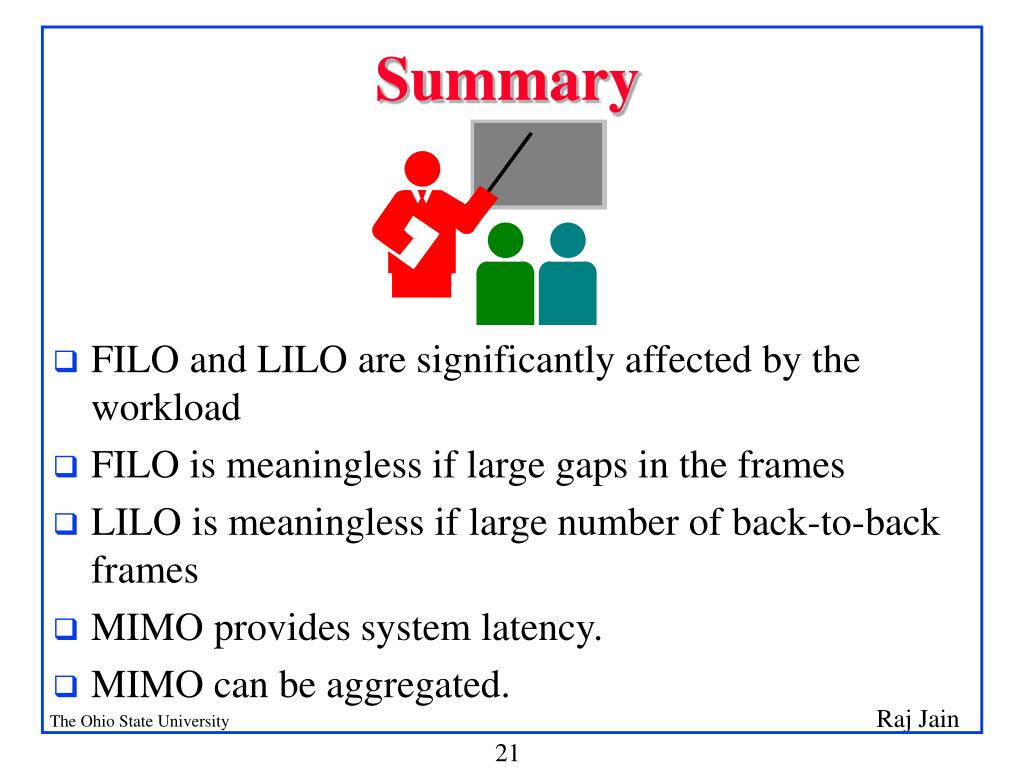 Summary

❑ FILO and LILO are significantly affected by the workload
❑ FILO is meaningless if large gaps in the frames
❑ LILO is meaningless if large number of back-to-back frames
❑ MIMO provides system latency.
❑ MIMO can be aggregated.

The Ohio State University

Raj Jain

21